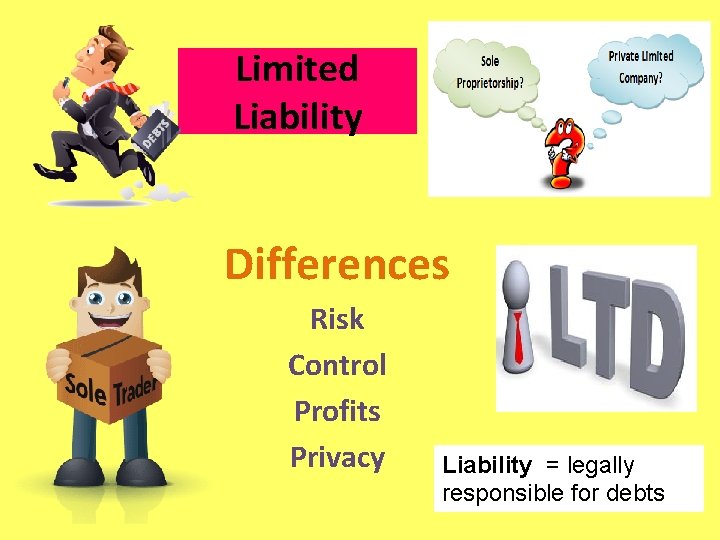 DEBTS

Limited Liability

Sole Proprietorship?

Private Limited Company?

?

Differences

Risk

Control

Profits

Privacy

Sole Trader

LTD

Liability = legally responsible for debts